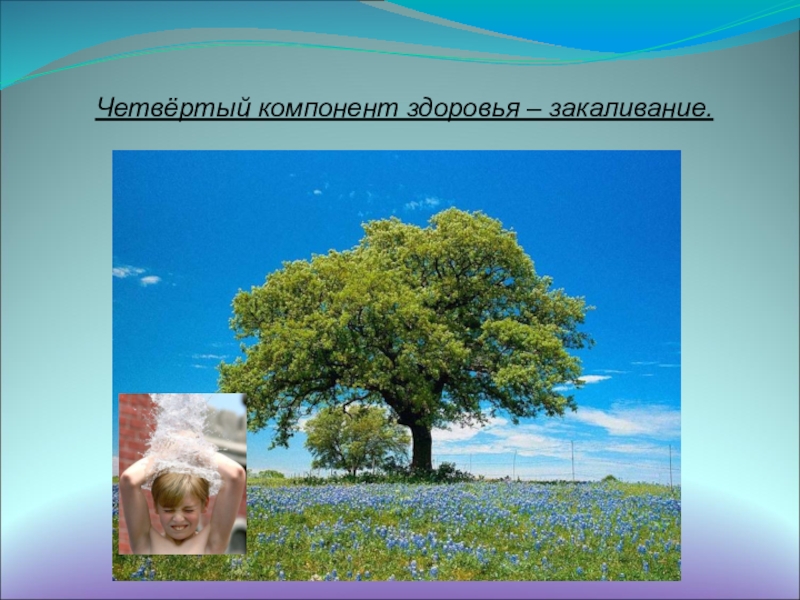 Четвёртый компонент здоровья – закаливание.